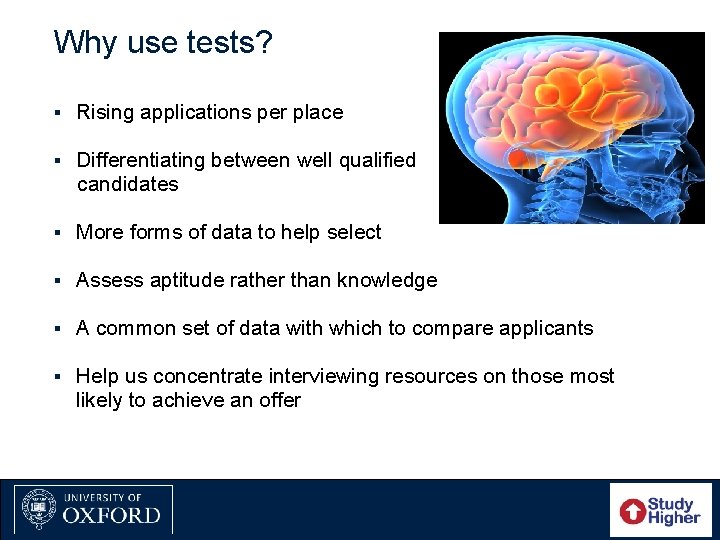 Why use tests?

▪ Rising applications per place

▪ Differentiating between well qualified candidates

▪ More forms of data to help select

▪ Assess aptitude rather than knowledge

▪ A common set of data with which to compare applicants

▪ Help us concentrate interviewing resources on those most likely to achieve an offer

UNIVERSITY OF
OXFORD

Study
Higher